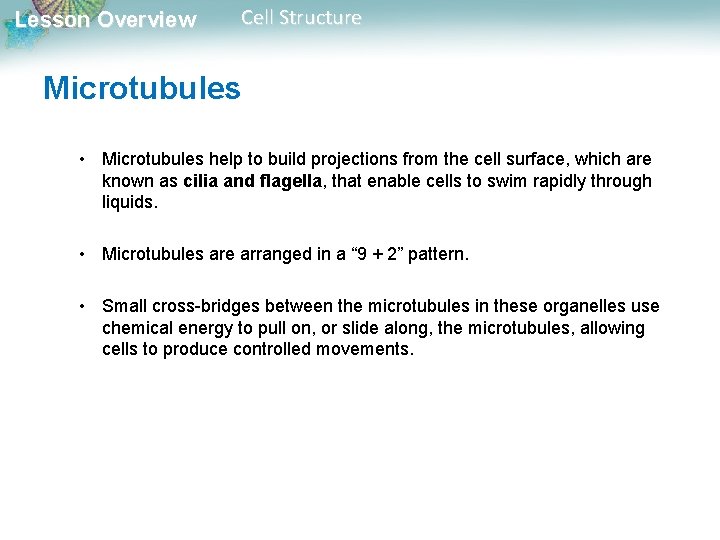 Lesson Overview Cell Structure

Microtubules

• Microtubules help to build projections from the cell surface, which are known as cilia and flagella, that enable cells to swim rapidly through liquids.

• Microtubules are arranged in a “9 + 2” pattern.

• Small cross-bridges between the microtubules in these organelles use chemical energy to pull on, or slide along, the microtubules, allowing cells to produce controlled movements.